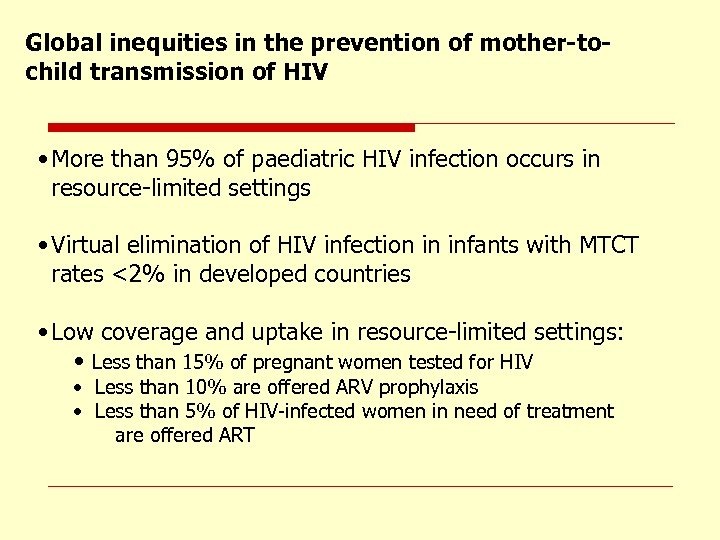 Global inequities in the prevention of mother-to-child transmission of HIV

• More than 95% of paediatric HIV infection occurs in resource-limited settings

• Virtual elimination of HIV infection in infants with MTCT rates <2% in developed countries

• Low coverage and uptake in resource-limited settings:
  • Less than 15% of pregnant women tested for HIV
  • Less than 10% are offered ARV prophylaxis
  • Less than 5% of HIV-infected women in need of treatment are offered ART